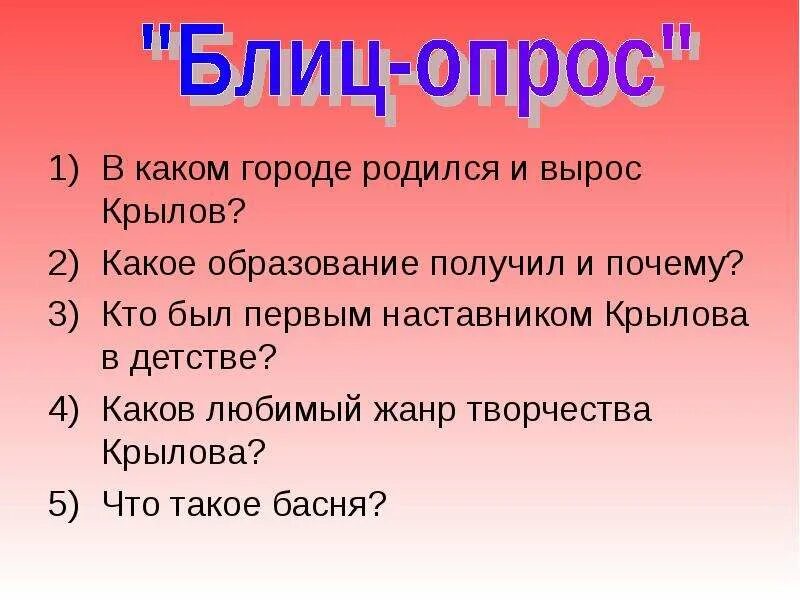 "Блиц-опрос"

1) В каком городе родился и вырос Крылов?
2) Какое образование получил и почему?
3) Кто был первым наставником Крылова в детстве?
4) Каков любимый жанр творчества Крылова?
5) Что такое басня?